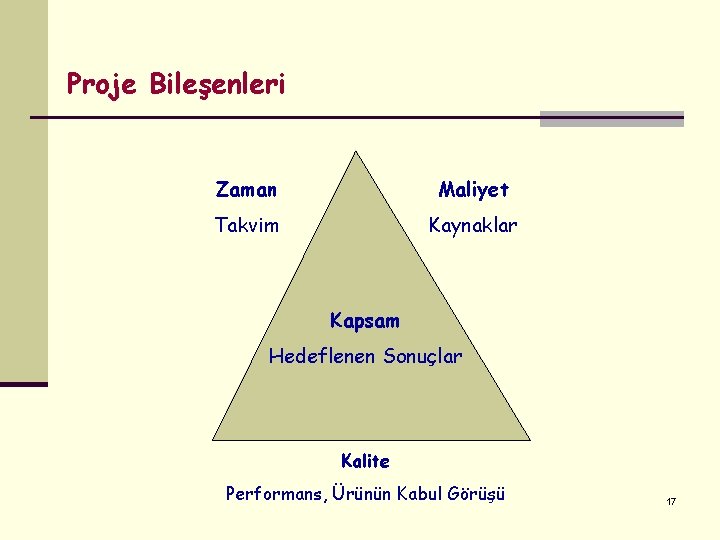 Proje Bileşenleri

Zaman

Takvim

Maliyet

Kaynaklar

Kapsam

Hedeflenen Sonuçlar

Kalite

Performans, Ürünün Kabul Görüşü

17